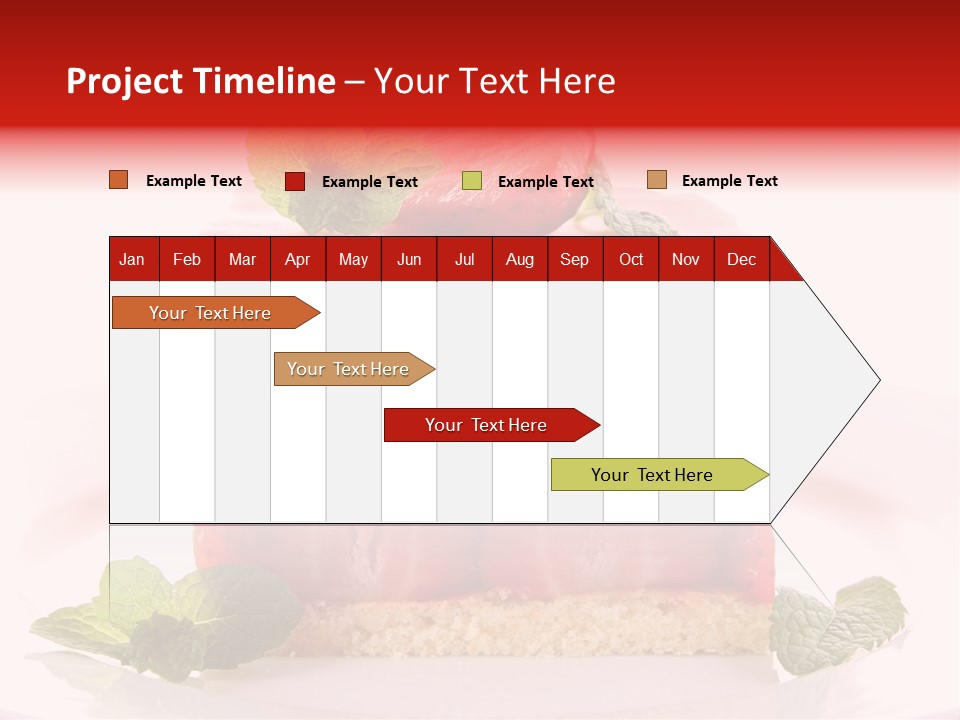 Project Timeline – Your Text Here

Example Text Example Text Example Text Example Text

| Jan | Feb | Mar | Apr | May | Jun | Jul | Aug | Sep | Oct | Nov | Dec |
|---|---|---|---|---|---|---|---|---|---|---|---|

Your Text Here

Your Text Here

Your Text Here

Your Text Here